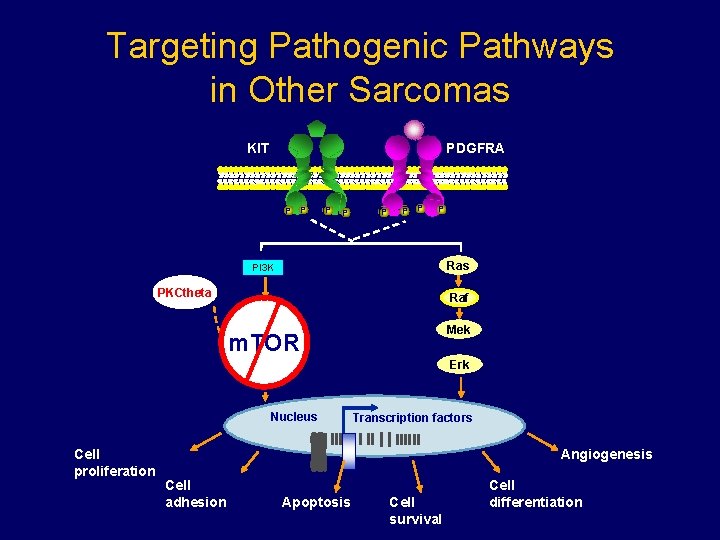 Targeting Pathogenic Pathways in Other Sarcomas

KIT

PDGFRA

P P P P P P P P

PI3K

PKCtheta

mTOR

Ras

Raf

Mek

Erk

Nucleus

Transcription factors

Cell proliferation

Cell adhesion

Apoptosis

Cell survival

Cell differentiation

Angiogenesis